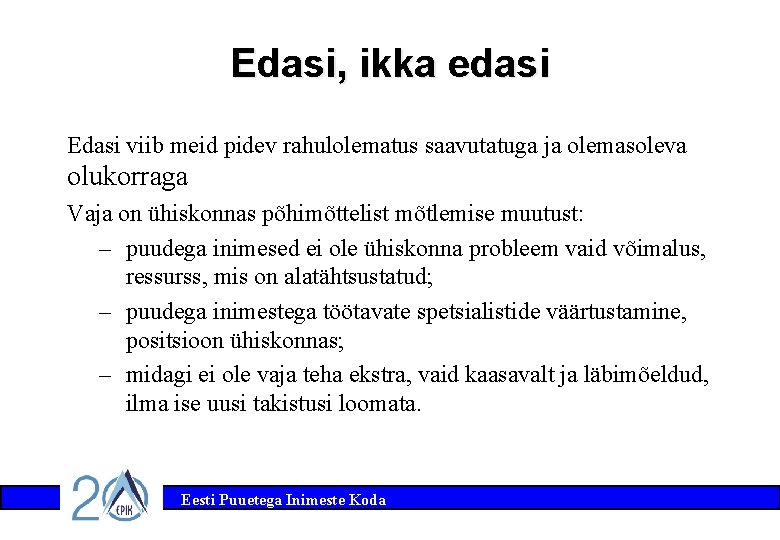 Edasi, ikka edasi

Edasi viib meid pidev rahulolematus saavutatuga ja olemasoleva olukorraga

Vaja on ühiskonnas põhimõttelist mõtlemise muutust:

– puudega inimesed ei ole ühiskonna probleem vaid võimalus, ressurss, mis on alatähtsustatud;
– puudega inimestega töötavate spetsialistide väärtustamine, positsioon ühiskonnas;
– midagi ei ole vaja teha ekstra, vaid kaasavalt ja läbimõeldud, ilma ise uusi takistusi loomata.

20 EPIK

Eesti Puuetega Inimeste Koda